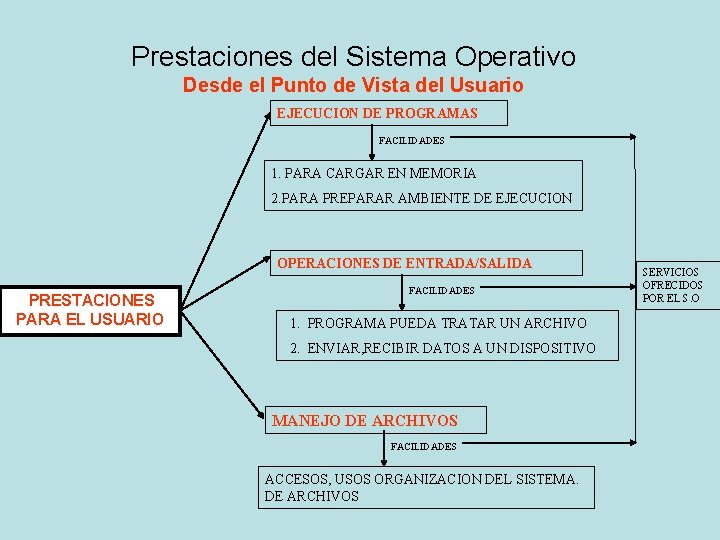 Prestaciones del Sistema Operativo
Desde el Punto de Vista del Usuario

PRESTACIONES PARA EL USUARIO

EJECUCION DE PROGRAMAS

FACILIDADES

1. PARA CARGAR EN MEMORIA
2.PARA PREPARAR AMBIENTE DE EJECUCION

OPERACIONES DE ENTRADA/SALIDA

FACILIDADES

1. PROGRAMA PUEDA TRATAR UN ARCHIVO
2. ENVIAR,RECIBIR DATOS A UN DISPOSITIVO

MANEJO DE ARCHIVOS

FACILIDADES

ACCESOS, USOS ORGANIZACION DEL SISTEMA. DE ARCHIVOS

SERVICIOS OFRECIDOS POR EL S.O